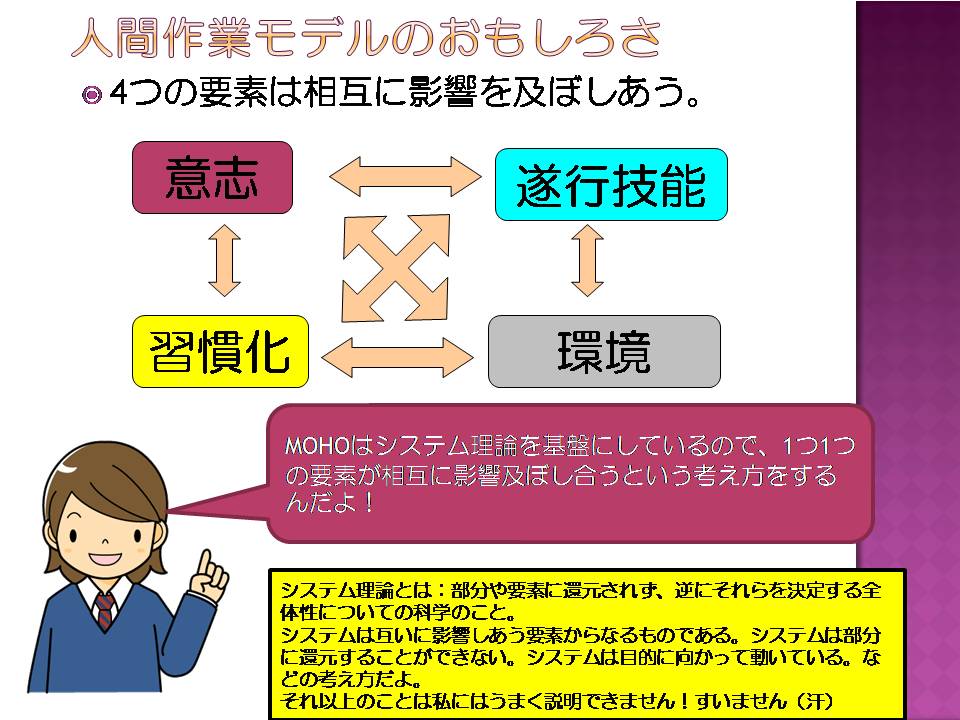 人間作業モデルのおもしろさ

4つの要素は相互に影響を及ぼしあう。

意志

遂行技能

習慣化

環境

MOHOはシステム理論を基盤にしているので、1つ1つの要素が相互に影響及ぼし合うという考え方をするんだよ！

システム理論とは：部分や要素に還元されず、逆にそれらを決定する全体性についての科学のこと。
システムは互いに影響しあう要素からなるものである。システムは部分に還元することができない。システムは目的に向かって動いている。などの考え方だよ。
それ以上のことは私にはうまく説明できません！すいません（汗）